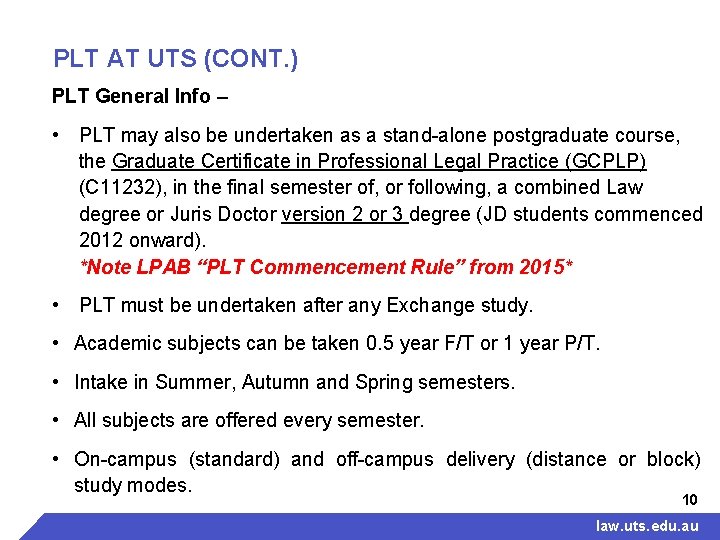 PLT AT UTS (CONT.)

PLT General Info –

• PLT may also be undertaken as a stand-alone postgraduate course, the Graduate Certificate in Professional Legal Practice (GCPLP) (C11232), in the final semester of, or following, a combined Law degree or Juris Doctor version 2 or 3 degree (JD students commenced 2012 onward).
*Note LPAB "PLT Commencement Rule" from 2015*

• PLT must be undertaken after any Exchange study.

• Academic subjects can be taken 0.5 year F/T or 1 year P/T.

• Intake in Summer, Autumn and Spring semesters.

• All subjects are offered every semester.

• On-campus (standard) and off-campus delivery (distance or block) study modes.

10

law.uts.edu.au